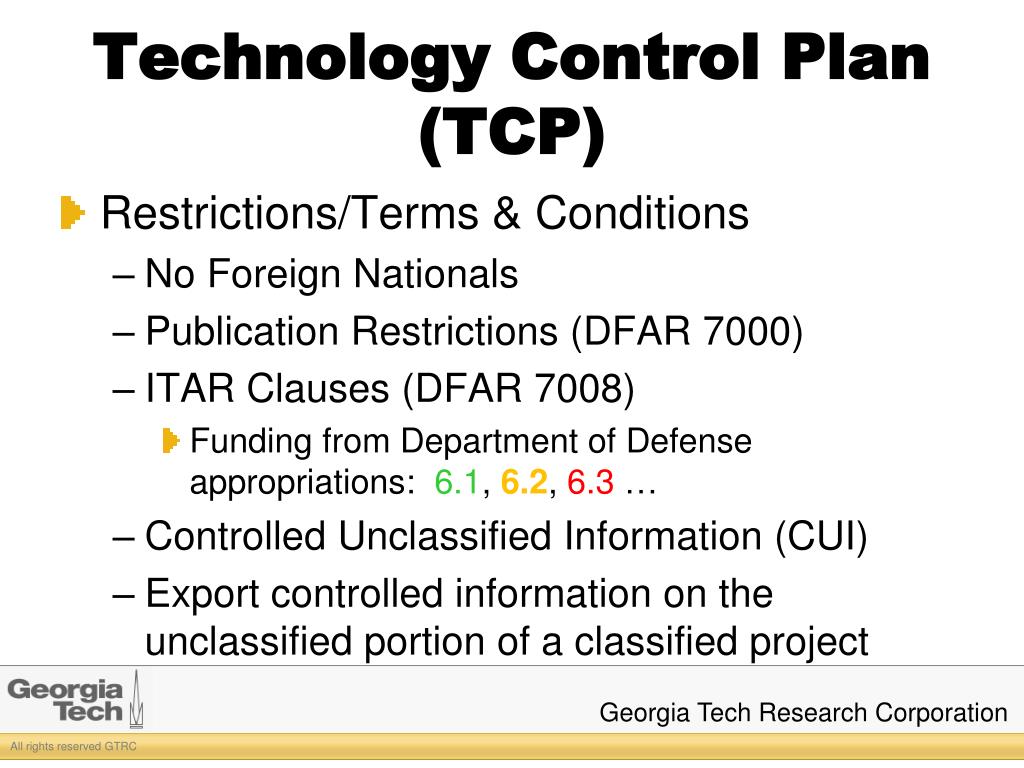 Technology Control Plan (TCP)

Restrictions/Terms & Conditions

– No Foreign Nationals

– Publication Restrictions (DFAR 7000)

– ITAR Clauses (DFAR 7008)

Funding from Department of Defense appropriations: 6.1, 6.2, 6.3 …

– Controlled Unclassified Information (CUI)

– Export controlled information on the unclassified portion of a classified project

Georgia Tech

Georgia Tech Research Corporation

All rights reserved GTRC